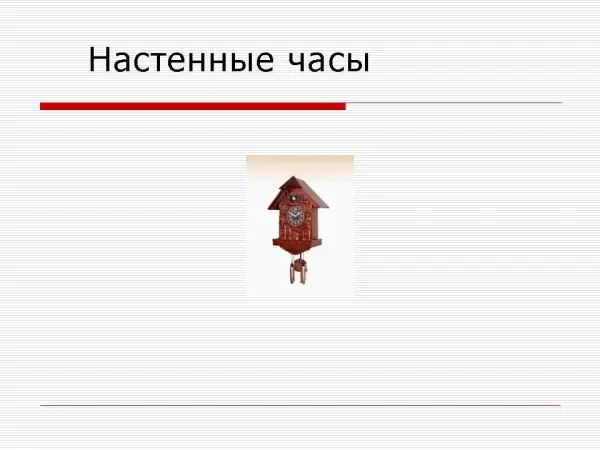 Настенные часы